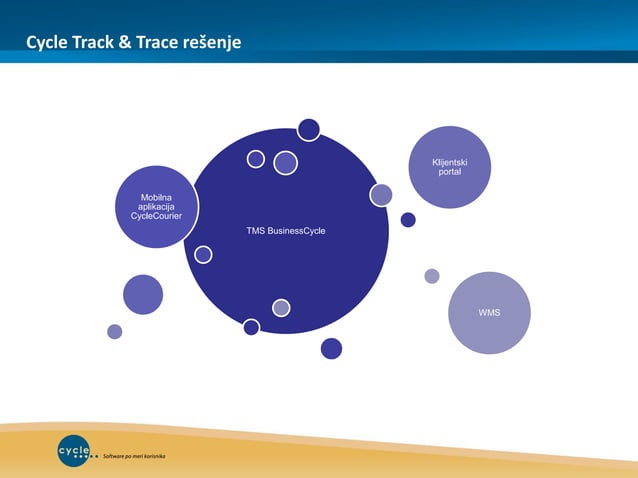 Cycle Track & Trace rešenje

Mobilna aplikacija CycleCourier

TMS BusinessCycle

Klijentski portal

WMS

cycle

Software po meri korisnika